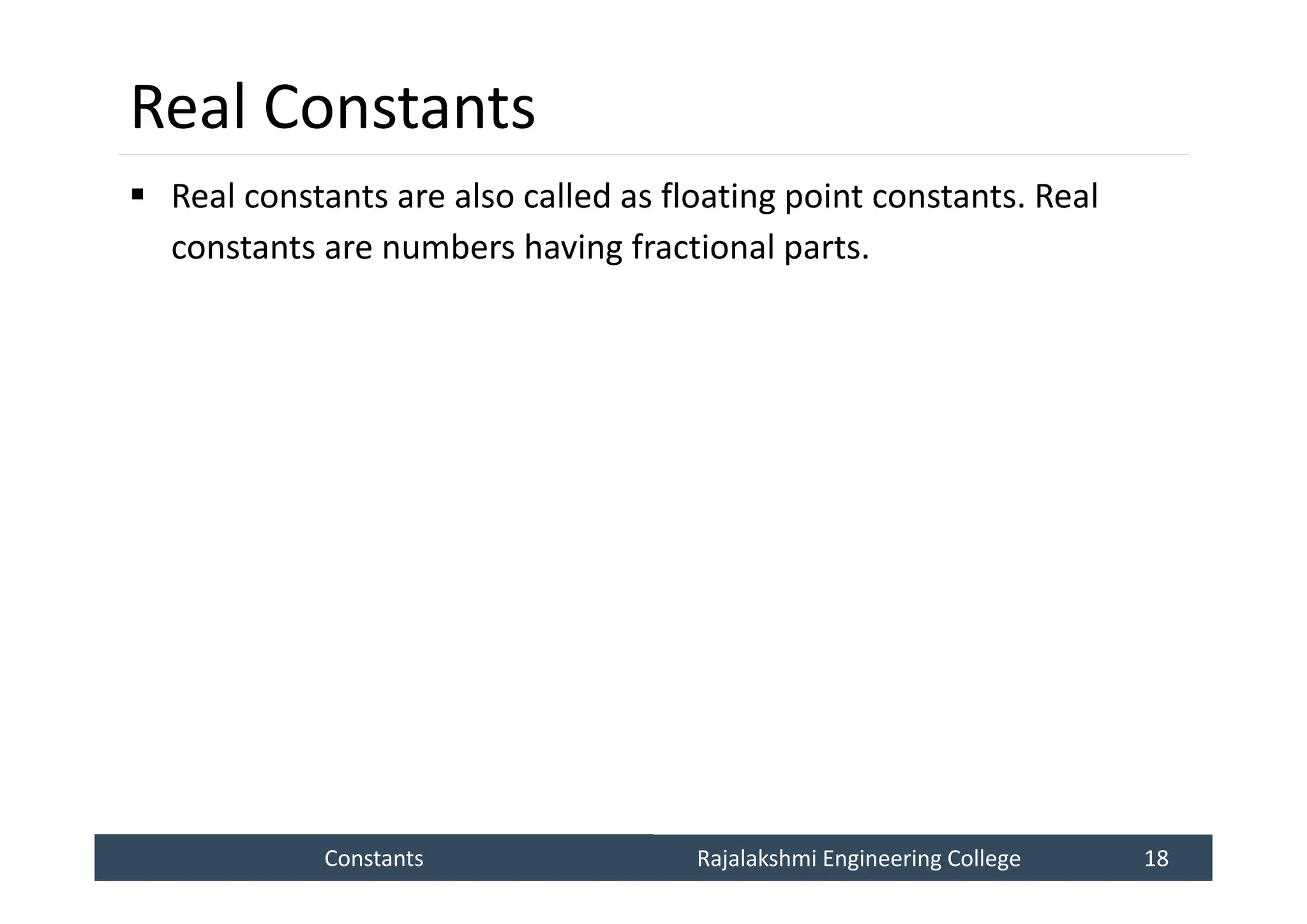 Real Constants

▪ Real constants are also called as floating point constants. Real constants are numbers having fractional parts.

Constants Rajalakshmi Engineering College 18